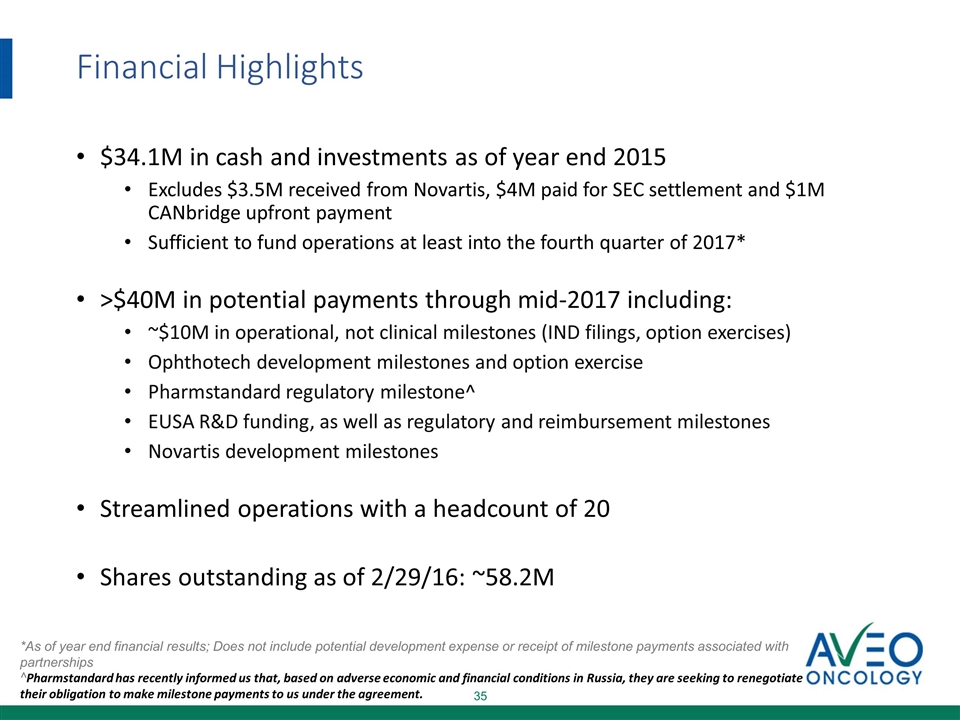 Financial Highlights

• \$34.1M in cash and investments as of year end 2015
  • Excludes \$3.5M received from Novartis, \$4M paid for SEC settlement and \$1M CANbridge upfront payment
  • Sufficient to fund operations at least into the fourth quarter of 2017*

• >\$40M in potential payments through mid-2017 including:
  • ~\$10M in operational, not clinical milestones (IND filings, option exercises)
  • Ophthotech development milestones and option exercise
  • Pharmstandard regulatory milestone^
  • EUSA R&D funding, as well as regulatory and reimbursement milestones
  • Novartis development milestones

• Streamlined operations with a headcount of 20

• Shares outstanding as of 2/29/16: ~58.2M

*As of year end financial results; Does not include potential development expense or receipt of milestone payments associated with partnerships
^Pharmstandard has recently informed us that, based on adverse economic and financial conditions in Russia, they are seeking to renegotiate their obligation to make milestone payments to us under the agreement.

35

AVEO ONCOLOGY